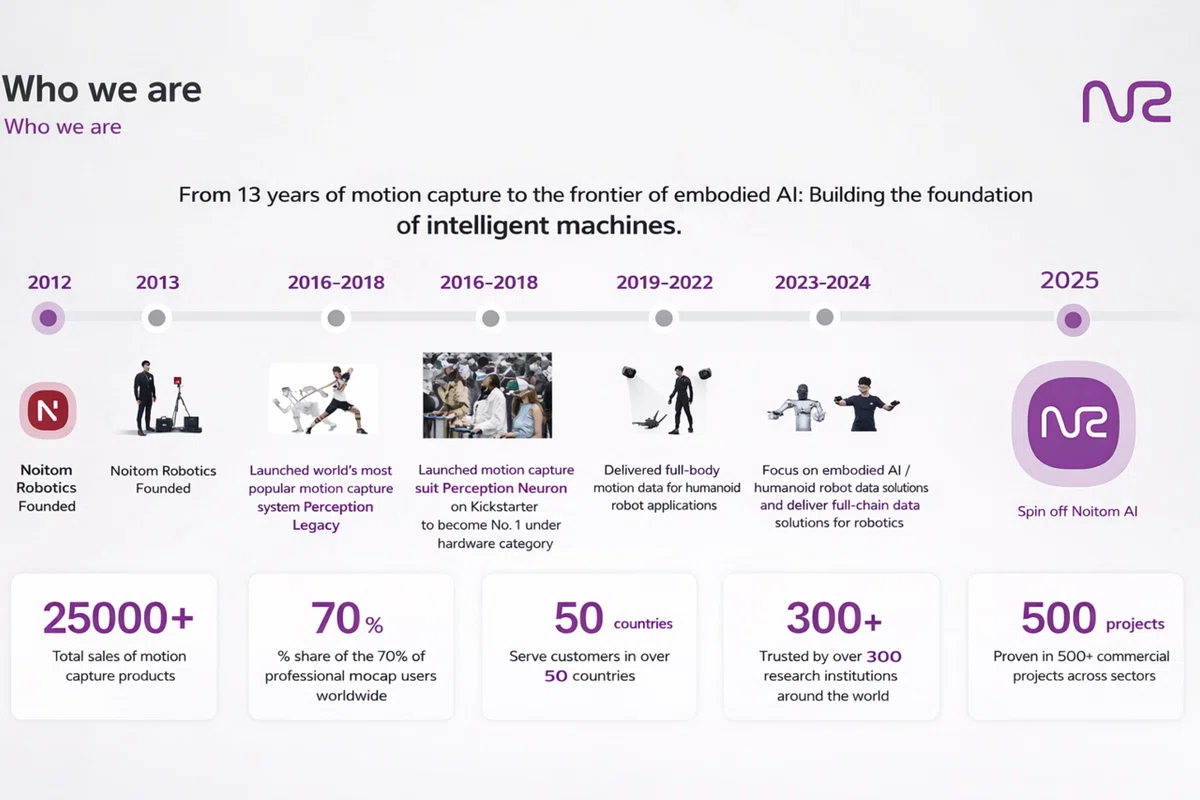 Who we are
Who we are

From 13 years of motion capture to the frontier of embodied AI: Building the foundation of intelligent machines.

2012
Noitom Robotics Founded

2013
Noitom Robotics Founded

2016-2018
Launched world's most popular motion capture system Perception Legacy

2016-2018
Launched motion capture suit Perception Neuron on Kickstarter to become No. 1 under hardware category

2019-2022
Delivered full-body motion data for humanoid robot applications

2023-2024
Focus on embodied AI / humanoid robot data solutions and deliver full-chain data solutions for robotics

2025
Spin off Noitom AI

25000+
Total sales of motion capture products

70 %
% share of the 70% of professional mocap users worldwide

50 countries
Serve customers in over 50 countries

300+
Trusted by over 300 research institutions around the world

500 projects
Proven in 500+ commercial projects across sectors